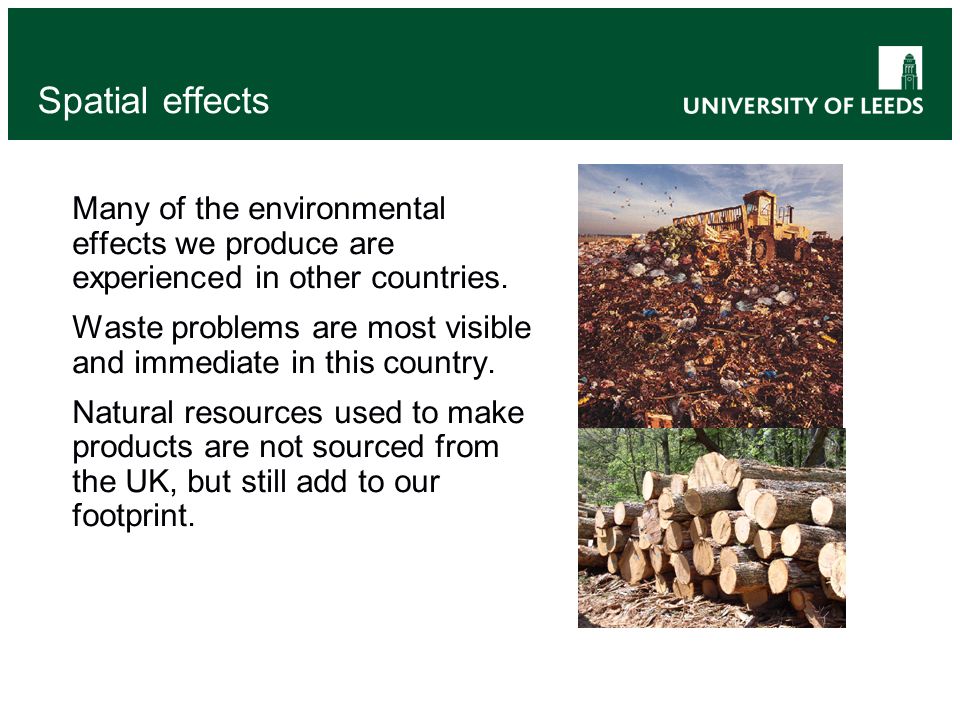 Spatial effects

UNIVERSITY OF LEEDS

Many of the environmental effects we produce are experienced in other countries.

Waste problems are most visible and immediate in this country.

Natural resources used to make products are not sourced from the UK, but still add to our footprint.